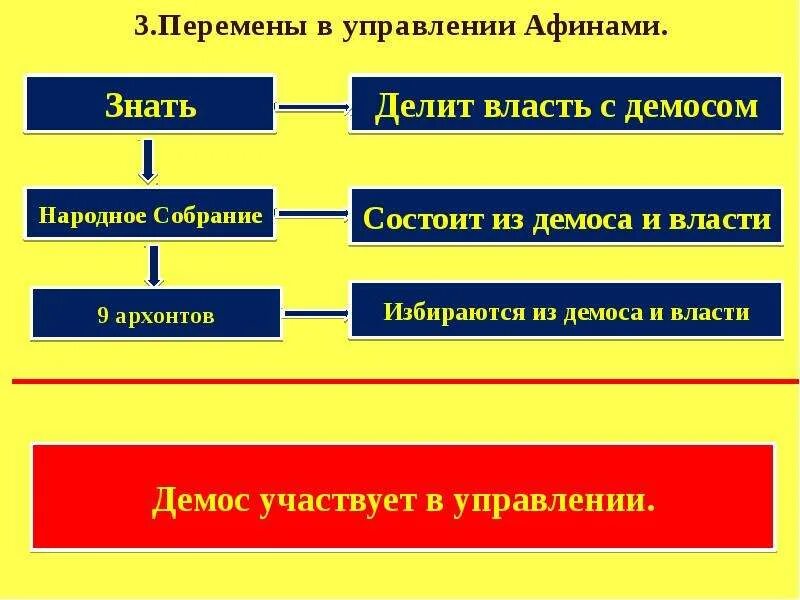 3.Перемены в управлении Афинами.

Знать

Делит власть с демосом

Народное Собрание

Состоит из демоса и власти

9 архонтов

Избираются из демоса и власти

Демос участвует в управлении.